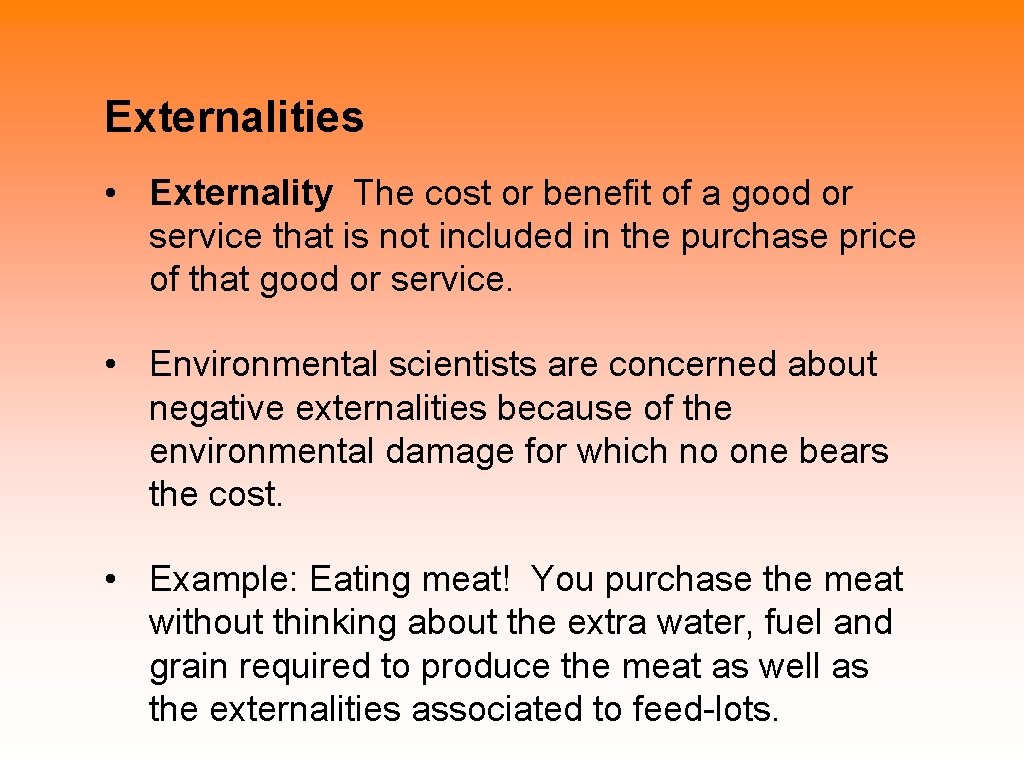 Externalities

• Externality The cost or benefit of a good or service that is not included in the purchase price of that good or service.

• Environmental scientists are concerned about negative externalities because of the environmental damage for which no one bears the cost.

• Example: Eating meat! You purchase the meat without thinking about the extra water, fuel and grain required to produce the meat as well as the externalities associated to feed-lots.